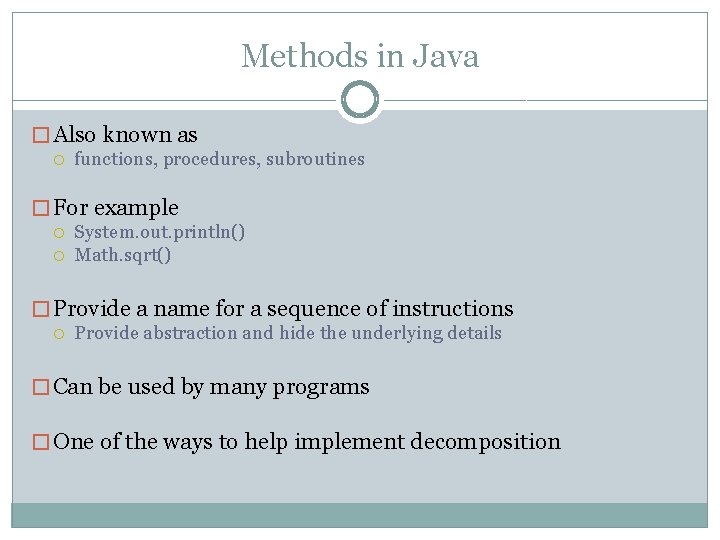 Methods in Java

Also known as
functions, procedures, subroutines

For example
System.out.println()
Math.sqrt()

Provide a name for a sequence of instructions
Provide abstraction and hide the underlying details

Can be used by many programs

One of the ways to help implement decomposition